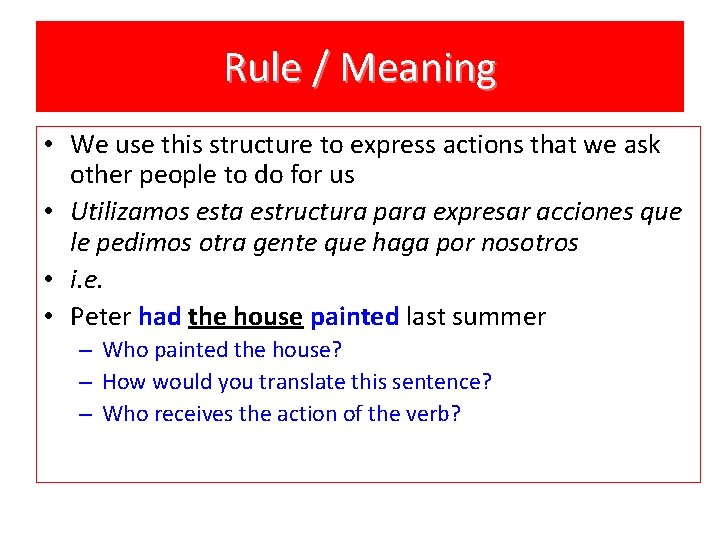 Rule / Meaning

• We use this structure to express actions that we ask other people to do for us
• Utilizamos esta estructura para expresar acciones que le pedimos otra gente que haga por nosotros
• i.e.
• Peter had the house painted last summer
– Who painted the house?
– How would you translate this sentence?
– Who receives the action of the verb?